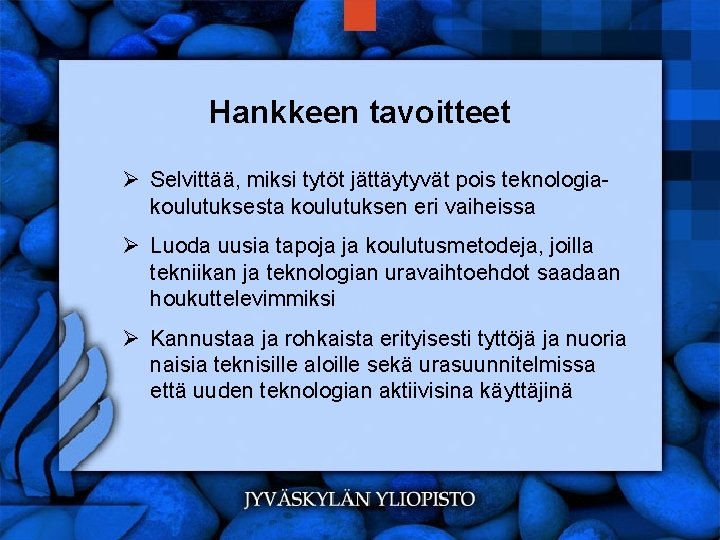 Hankkeen tavoitteet

➢ Selvittää, miksi tytöt jättäytyvät pois teknologiakoulutuksesta koulutuksen eri vaiheissa

➢ Luoda uusia tapoja ja koulutusmetodeja, joilla tekniikan ja teknologian uravaihtoehdot saadaan houkuttelevimmiksi

➢ Kannustaa ja rohkaista erityisesti tyttöjä ja nuoria naisia teknisille aloille sekä urasuunnitelmissa että uuden teknologian aktiivisina käyttäjinä

JYVÄSKYLÄN YLIOPISTO